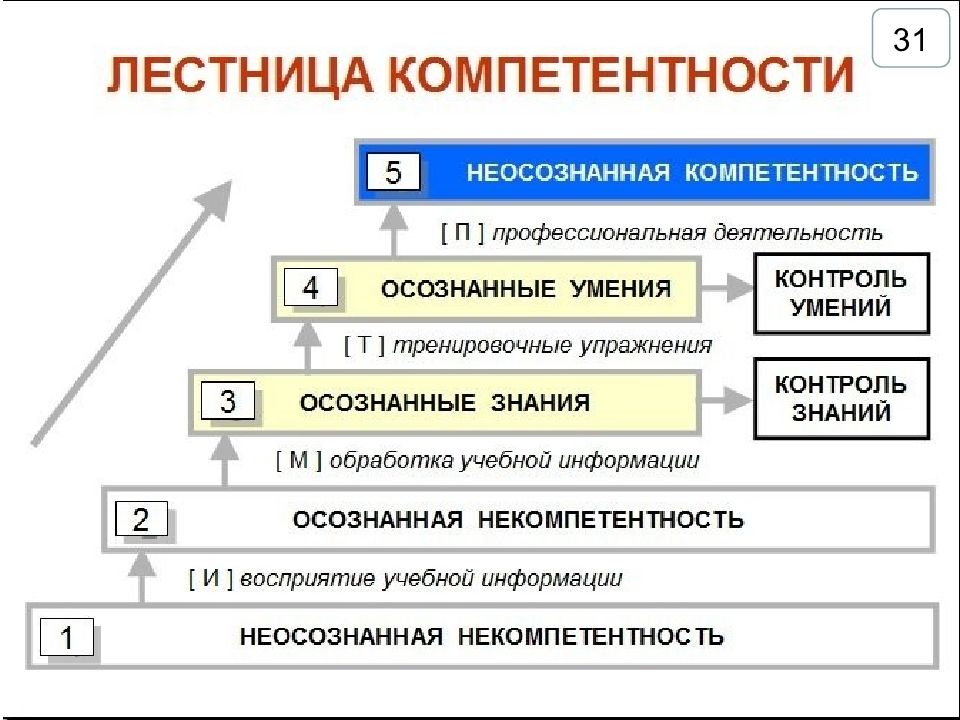 31

ЛЕСТНИЦА КОМПЕТЕНТНОСТИ

5 НЕОСОЗНАННАЯ КОМПЕТЕНТНОСТЬ

[ П ] профессиональная деятельность

4 ОСОЗНАННЫЕ УМЕНИЯ

КОНТРОЛЬ УМЕНИЙ

[ Т ] тренировочные упражнения

3 ОСОЗНАННЫЕ ЗНАНИЯ

КОНТРОЛЬ ЗНАНИЙ

[ М ] обработка учебной информации

2 ОСОЗНАННАЯ НЕКОМПЕТЕНТНОСТЬ

[ И ] восприятие учебной информации

1 НЕОСОЗНАННАЯ НЕКОМПЕТЕНТНОСТЬ